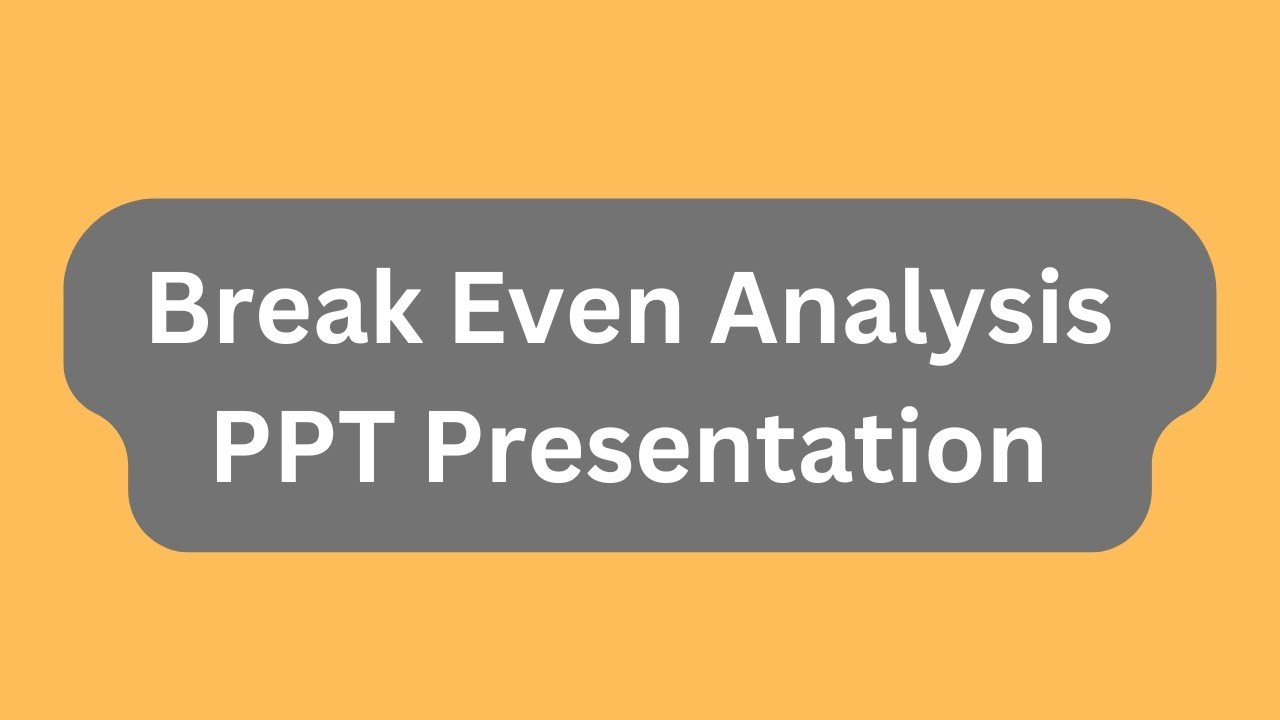 Break Even Analysis
PPT Presentation